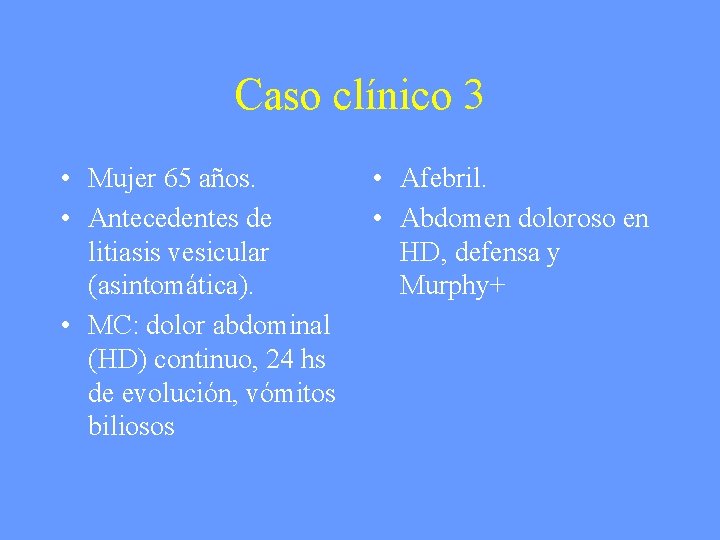 Caso clínico 3

• Mujer 65 años.
• Antecedentes de litiasis vesicular (asintomática).
• MC: dolor abdominal (HD) continuo, 24 hs de evolución, vómitos biliosos

• Afebril.
• Abdomen doloroso en HD, defensa y Murphy+